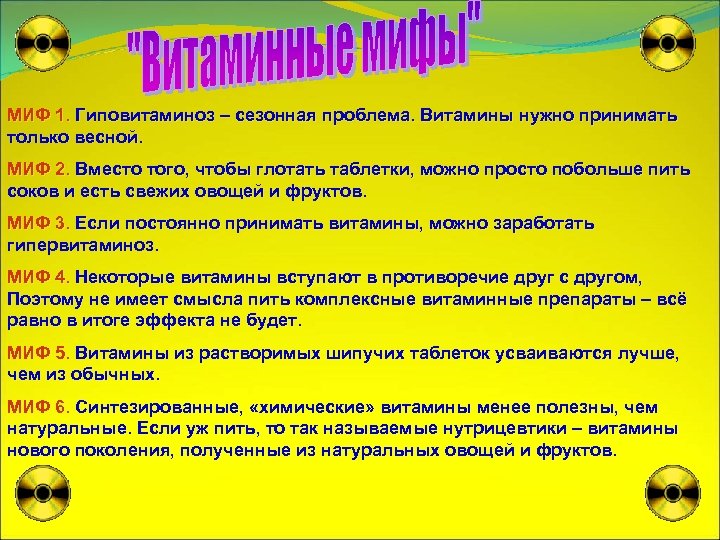 "Витаминные мифы"

МИФ 1. Гиповитаминоз – сезонная проблема. Витамины нужно принимать только весной.

МИФ 2. Вместо того, чтобы глотать таблетки, можно просто побольше пить соков и есть свежих овощей и фруктов.

МИФ 3. Если постоянно принимать витамины, можно заработать гипервитаминоз.

МИФ 4. Некоторые витамины вступают в противоречие друг с другом, Поэтому не имеет смысла пить комплексные витаминные препараты – всё равно в итоге эффекта не будет.

МИФ 5. Витамины из растворимых шипучих таблеток усваиваются лучше, чем из обычных.

МИФ 6. Синтезированные, «химические» витамины менее полезны, чем натуральные. Если уж пить, то так называемые нутрицевтики – витамины нового поколения, полученные из натуральных овощей и фруктов.